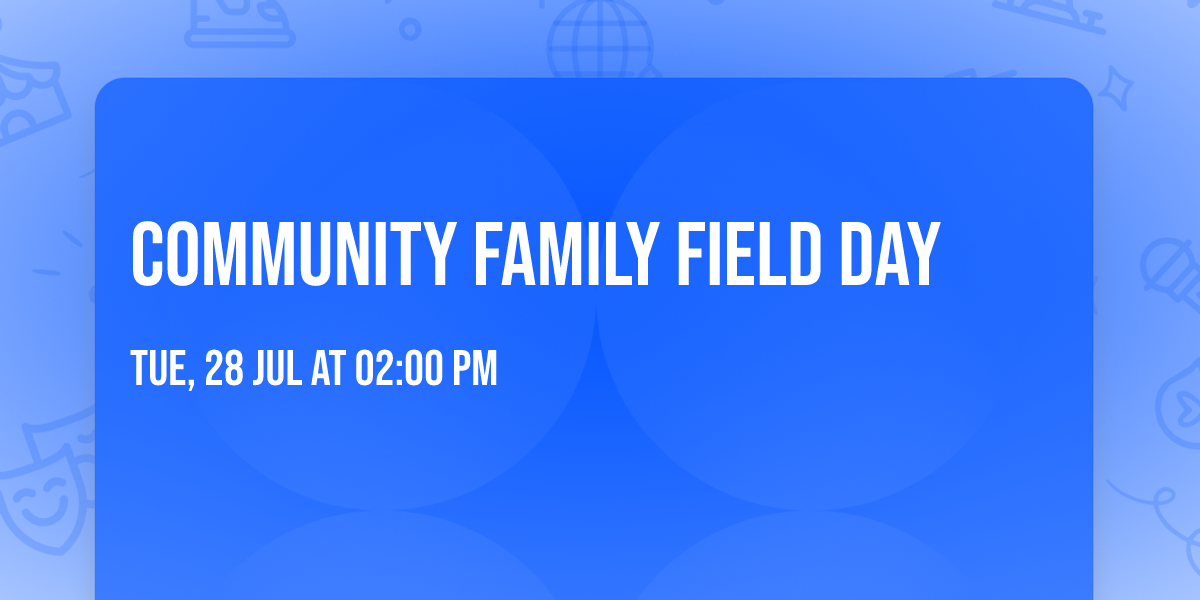 COMMUNITY FAMILY FIELD DAY

TUE, 28 JUL AT 02:00 PM